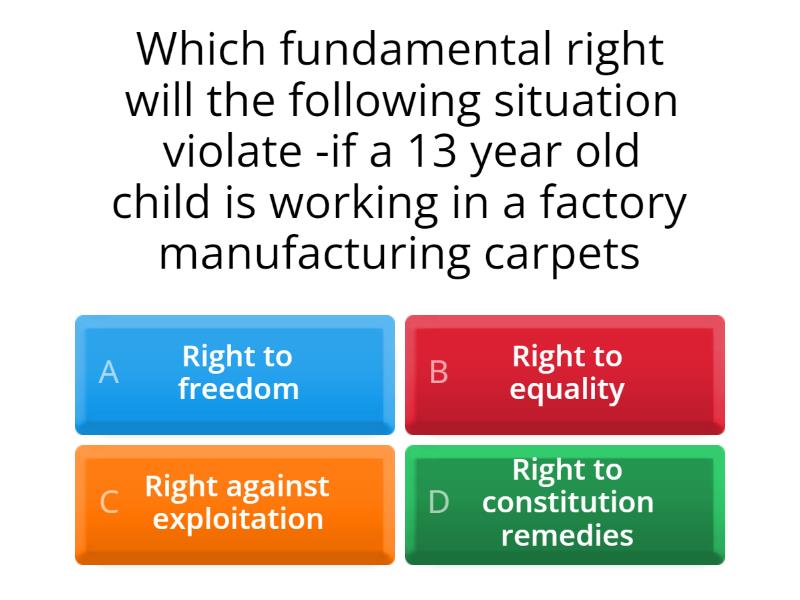 Which fundamental right will the following situation violate -if a 13 year old child is working in a factory manufacturing carpets

A Right to freedom

B Right to equality

C Right against exploitation

D Right to constitution remedies